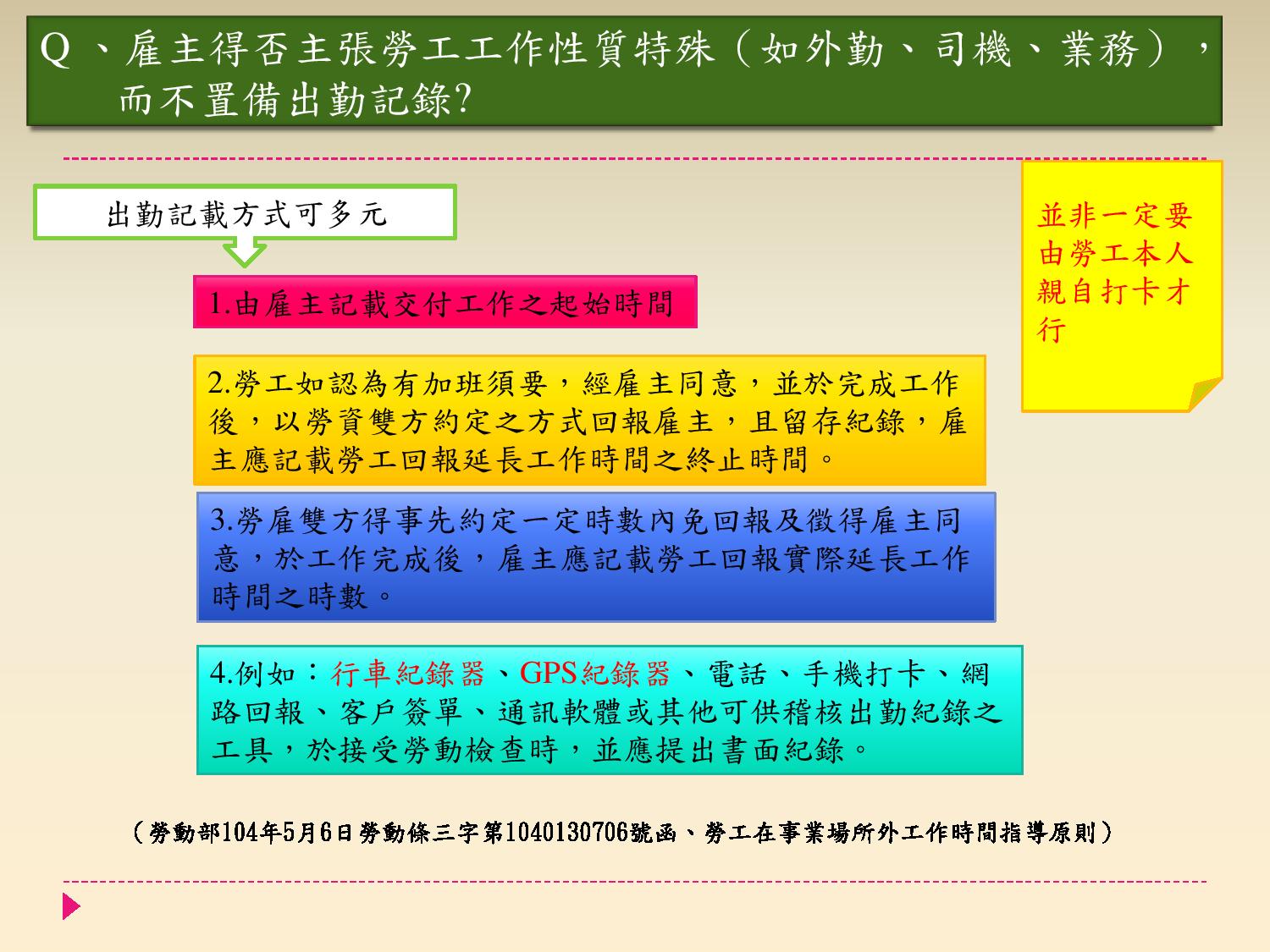 Q 、雇主得否主張勞工工作性質特殊（如外勤、司機、業務），而不置備出勤記錄?

出勤記載方式可多元

並非一定要由勞工本人親自打卡才行

1.由雇主記載交付工作之起始時間

2.勞工如認為有加班須要，經雇主同意，並於完成工作後，以勞資雙方約定之方式回報雇主，且留存紀錄，雇主應記載勞工回報延長工作時間之終止時間。

3.勞雇雙方得事先約定一定時數內免回報及徵得雇主同意，於工作完成後，雇主應記載勞工回報實際延長工作時間之時數。

4.例如：行車紀錄器、GPS紀錄器、電話、手機打卡、網路回報、客戶簽單、通訊軟體或其他可供稽核出勤紀錄之工具，於接受勞動檢查時，並應提出書面紀錄。

（勞動部104年5月6日勞動條三字第1040130706號函、勞工在事業場所外工作時間指導原則）